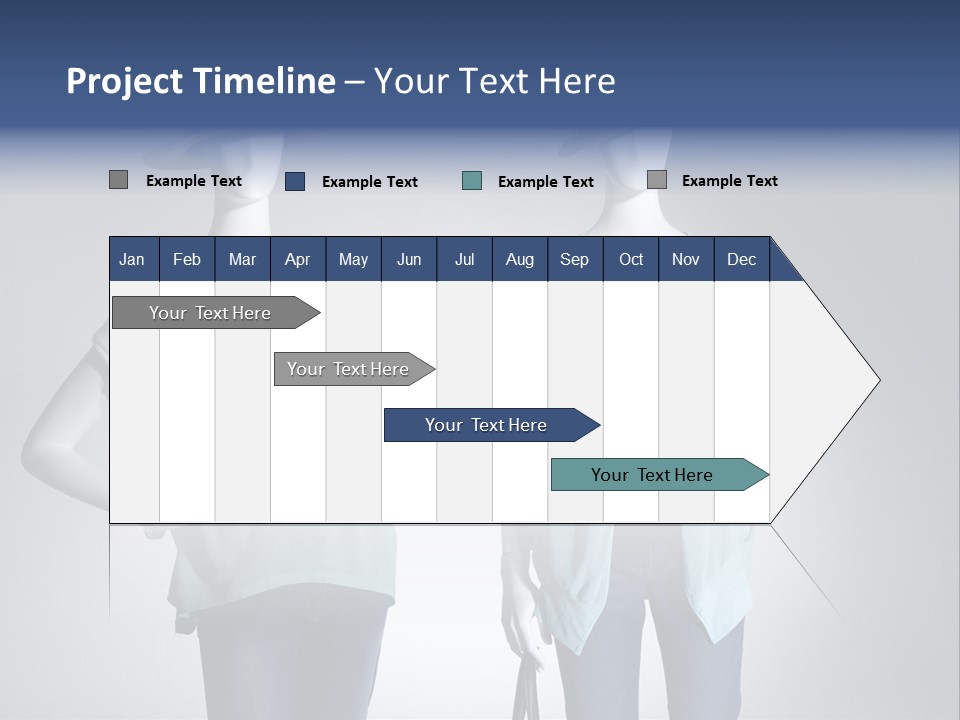 Project Timeline – Your Text Here

Example Text Example Text Example Text Example Text

| Jan | Feb | Mar | Apr | May | Jun | Jul | Aug | Sep | Oct | Nov | Dec |
|---|---|---|---|---|---|---|---|---|---|---|---|

Your Text Here

Your Text Here

Your Text Here

Your Text Here